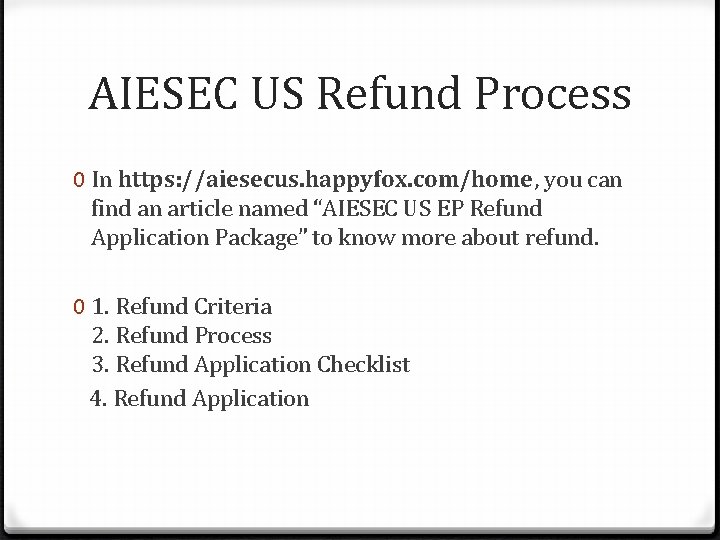 AIESEC US Refund Process

0 In https://aiesecus.happyfox.com/home, you can find an article named “AIESEC US EP Refund Application Package” to know more about refund.

0 1. Refund Criteria
2. Refund Process
3. Refund Application Checklist
4. Refund Application